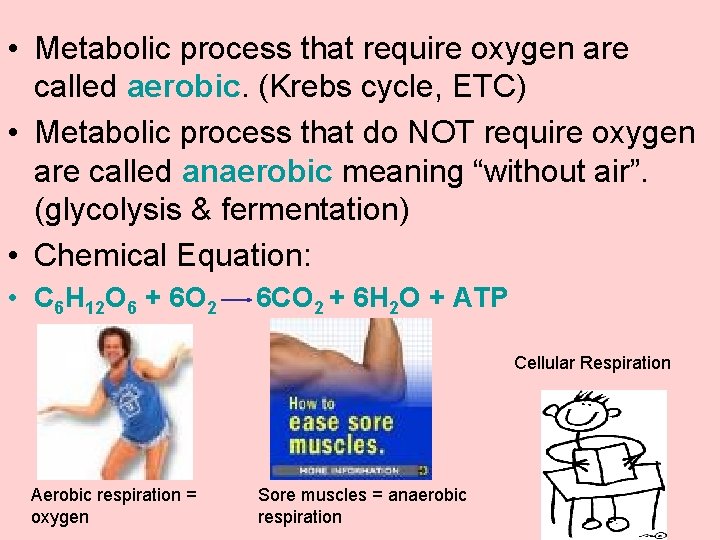 • Metabolic process that require oxygen are called aerobic. (Krebs cycle, ETC)

• Metabolic process that do NOT require oxygen are called anaerobic meaning “without air”. (glycolysis & fermentation)

• Chemical Equation:

• $C_6H_{12}O_6 + 6O_2 \rightarrow 6CO_2 + 6H_2O + ATP$

How to ease sore muscles.

MORE INFORMATION

Cellular Respiration

Aerobic respiration = oxygen

Sore muscles = anaerobic respiration